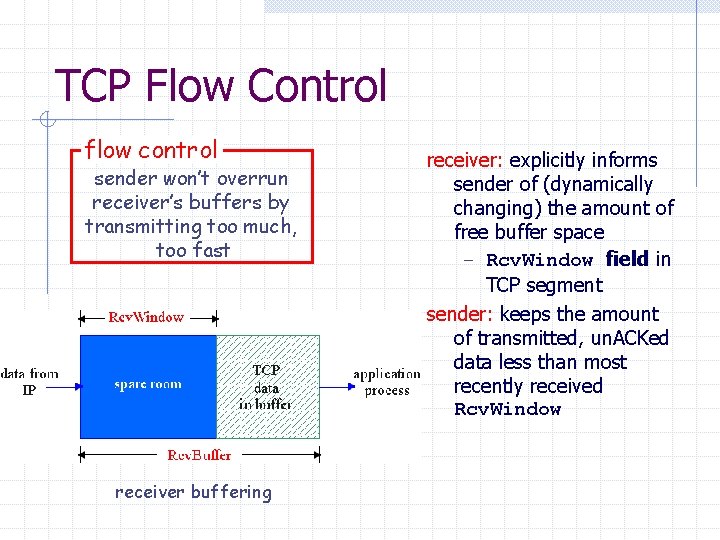 TCP Flow Control

flow control
sender won't overrun receiver's buffers by transmitting too much, too fast

RcvWindow

data from IP

spare room

TCP data in buffer

application process

RcvBuffer

receiver buffering

receiver: explicitly informs sender of (dynamically changing) the amount of free buffer space
– RcvWindow field in TCP segment

sender: keeps the amount of transmitted, unACKed data less than most recently received RcvWindow